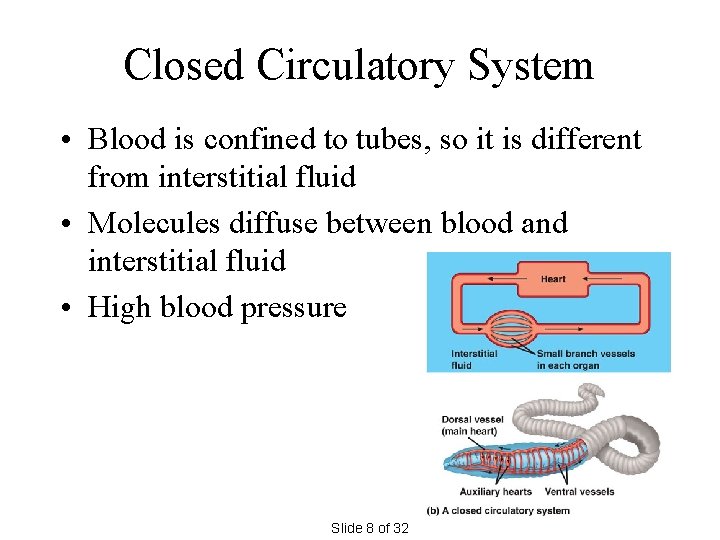 Closed Circulatory System

• Blood is confined to tubes, so it is different from interstitial fluid

• Molecules diffuse between blood and interstitial fluid

• High blood pressure

Heart

Interstitial fluid

Small branch vessels in each organ

Dorsal vessel (main heart)

Auxiliary hearts

Ventral vessels

(b) A closed circulatory system

Slide 8 of 32